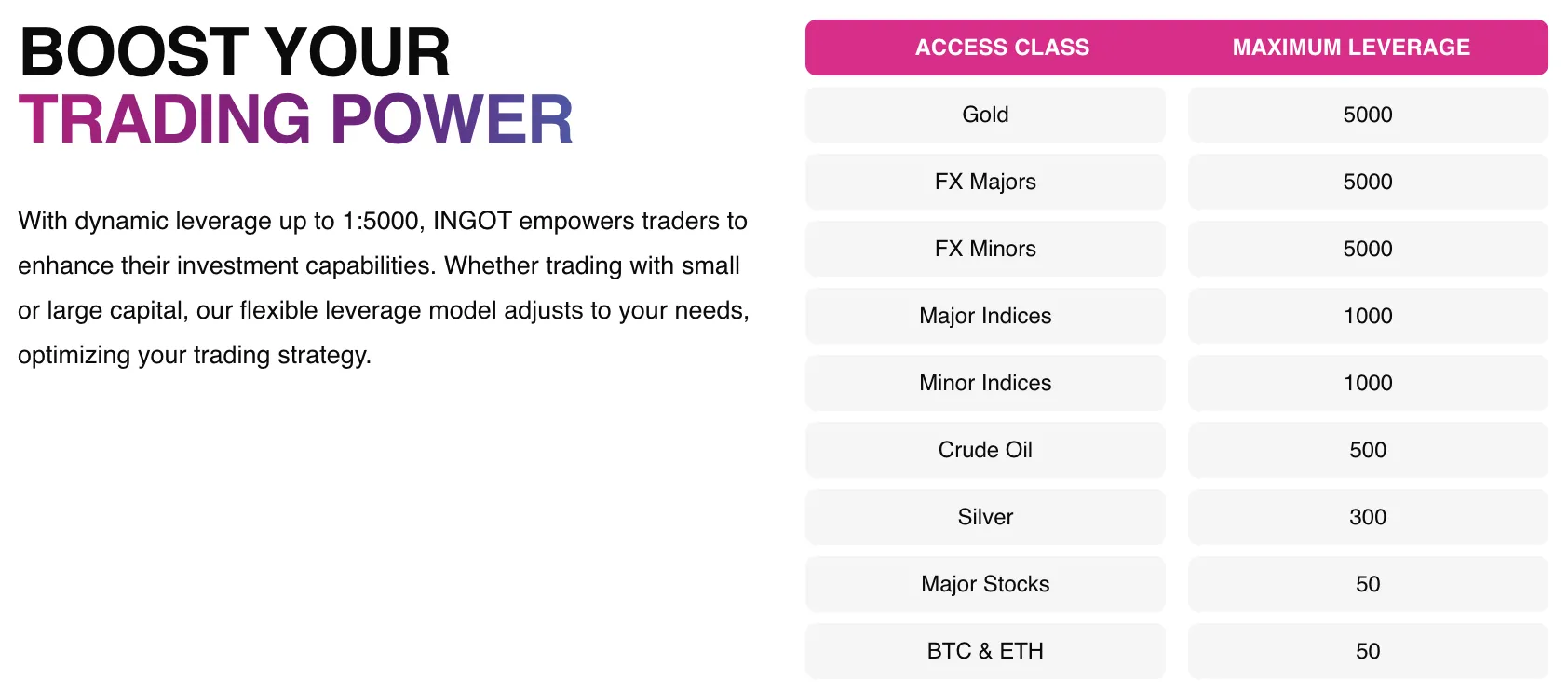 BOOST YOUR
TRADING POWER

With dynamic leverage up to 1:5000, INGOT empowers traders to enhance their investment capabilities. Whether trading with small or large capital, our flexible leverage model adjusts to your needs, optimizing your trading strategy.

| ACCESS CLASS | MAXIMUM LEVERAGE |
|---|---|
| Gold | 5000 |
| FX Majors | 5000 |
| FX Minors | 5000 |
| Major Indices | 1000 |
| Minor Indices | 1000 |
| Crude Oil | 500 |
| Silver | 300 |
| Major Stocks | 50 |
| BTC & ETH | 50 |